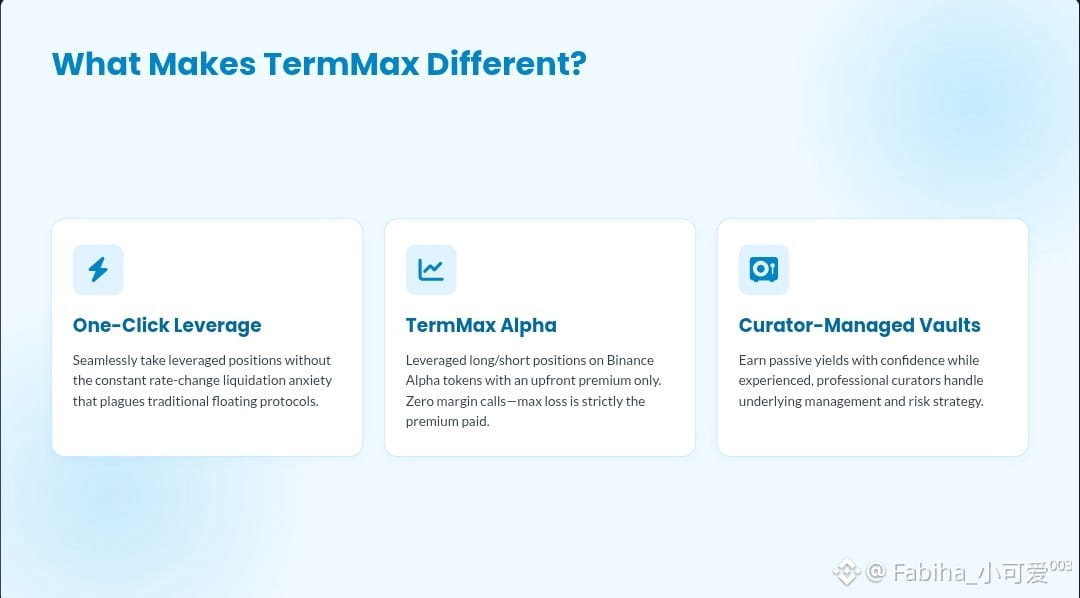 What Makes TermMax Different?

One-Click Leverage

Seamlessly take leveraged positions without the constant rate-change liquidation anxiety that plagues traditional floating protocols.

TermMax Alpha

Leveraged long/short positions on Binance Alpha tokens with an upfront premium only. Zero margin calls—max loss is strictly the premium paid.

Curator-Managed Vaults

Earn passive yields with confidence while experienced, professional curators handle underlying management and risk strategy.

@ Fabiha_小可爱003